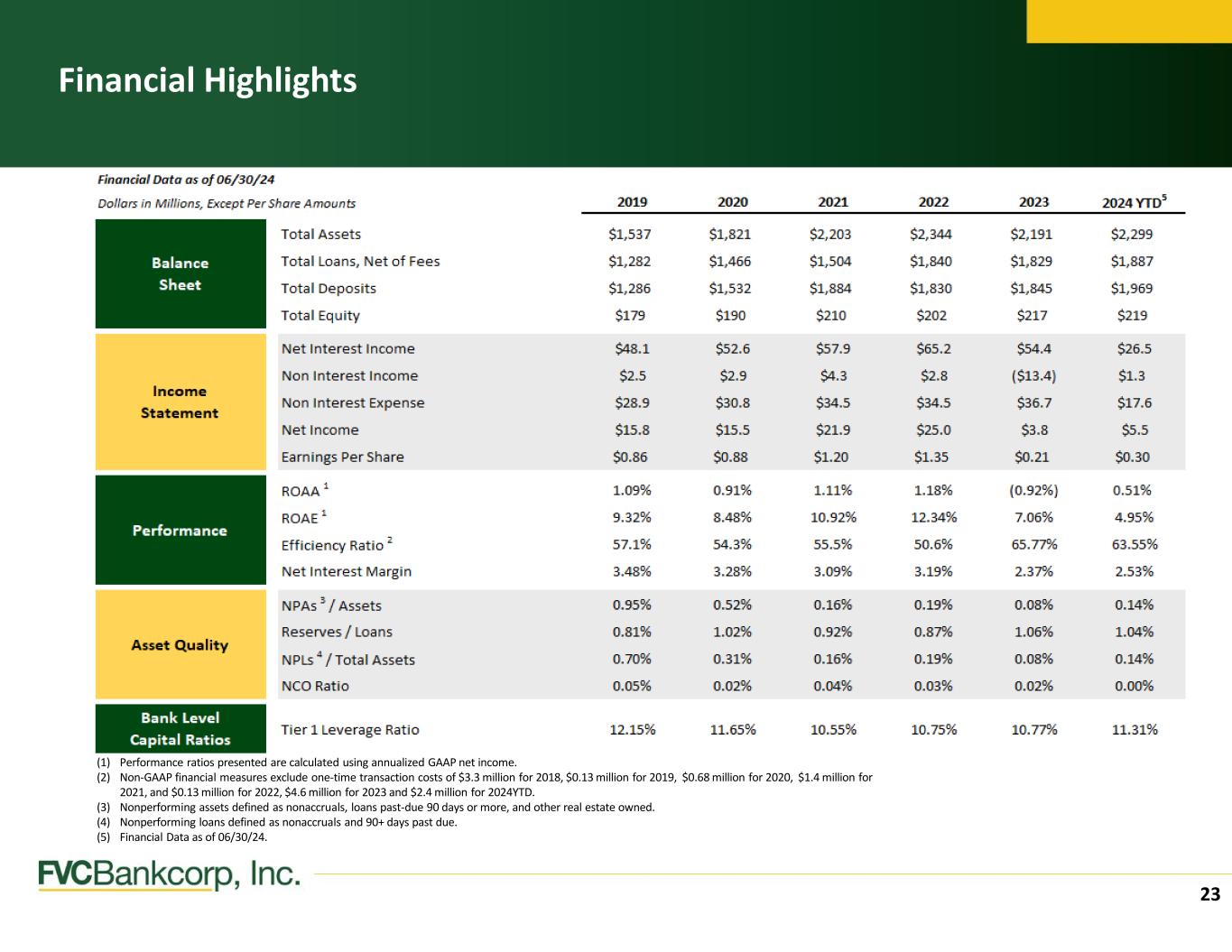 Financial Highlights

Financial Data as of 06/30/24

Dollars in Millions, Except Per Share Amounts

| | | 2019 | 2020 | 2021 | 2022 | 2023 | 2024 YTD$^5$ |
|---|---|---|---|---|---|---|---|
| Balance Sheet | Total Assets | \$1,537 | \$1,821 | \$2,203 | \$2,344 | \$2,191 | \$2,299 |
| | Total Loans, Net of Fees | \$1,282 | \$1,466 | \$1,504 | \$1,840 | \$1,829 | \$1,887 |
| | Total Deposits | \$1,286 | \$1,532 | \$1,884 | \$1,830 | \$1,845 | \$1,969 |
| | Total Equity | \$179 | \$190 | \$210 | \$202 | \$217 | \$219 |
| Income Statement | Net Interest Income | \$48.1 | \$52.6 | \$57.9 | \$65.2 | \$54.4 | \$26.5 |
| | Non Interest Income | \$2.5 | \$2.9 | \$4.3 | \$2.8 | (\$13.4) | \$1.3 |
| | Non Interest Expense | \$28.9 | \$30.8 | \$34.5 | \$34.5 | \$36.7 | \$17.6 |
| | Net Income | \$15.8 | \$15.5 | \$21.9 | \$25.0 | \$3.8 | \$5.5 |
| | Earnings Per Share | \$0.86 | \$0.88 | \$1.20 | \$1.35 | \$0.21 | \$0.30 |
| Performance | ROAA $^1$ | 1.09% | 0.91% | 1.11% | 1.18% | (0.92%) | 0.51% |
| | ROAE $^1$ | 9.32% | 8.48% | 10.92% | 12.34% | 7.06% | 4.95% |
| | Efficiency Ratio $^2$ | 57.1% | 54.3% | 55.5% | 50.6% | 65.77% | 63.55% |
| | Net Interest Margin | 3.48% | 3.28% | 3.09% | 3.19% | 2.37% | 2.53% |
| Asset Quality | NPAs $^3$ / Assets | 0.95% | 0.52% | 0.16% | 0.19% | 0.08% | 0.14% |
| | Reserves / Loans | 0.81% | 1.02% | 0.92% | 0.87% | 1.06% | 1.04% |
| | NPLs $^4$ / Total Assets | 0.70% | 0.31% | 0.16% | 0.19% | 0.08% | 0.14% |
| | NCO Ratio | 0.05% | 0.02% | 0.04% | 0.03% | 0.02% | 0.00% |
| Bank Level Capital Ratios | Tier 1 Leverage Ratio | 12.15% | 11.65% | 10.55% | 10.75% | 10.77% | 11.31% |

(1) Performance ratios presented are calculated using annualized GAAP net income.
(2) Non-GAAP financial measures exclude one-time transaction costs of \$3.3 million for 2018, \$0.13 million for 2019, \$0.68 million for 2020, \$1.4 million for 2021, and \$0.13 million for 2022, \$4.6 million for 2023 and \$2.4 million for 2024YTD.
(3) Nonperforming assets defined as nonaccruals, loans past-due 90 days or more, and other real estate owned.
(4) Nonperforming loans defined as nonaccruals and 90+ days past due.
(5) Financial Data as of 06/30/24.

FVCBankcorp, Inc.

23